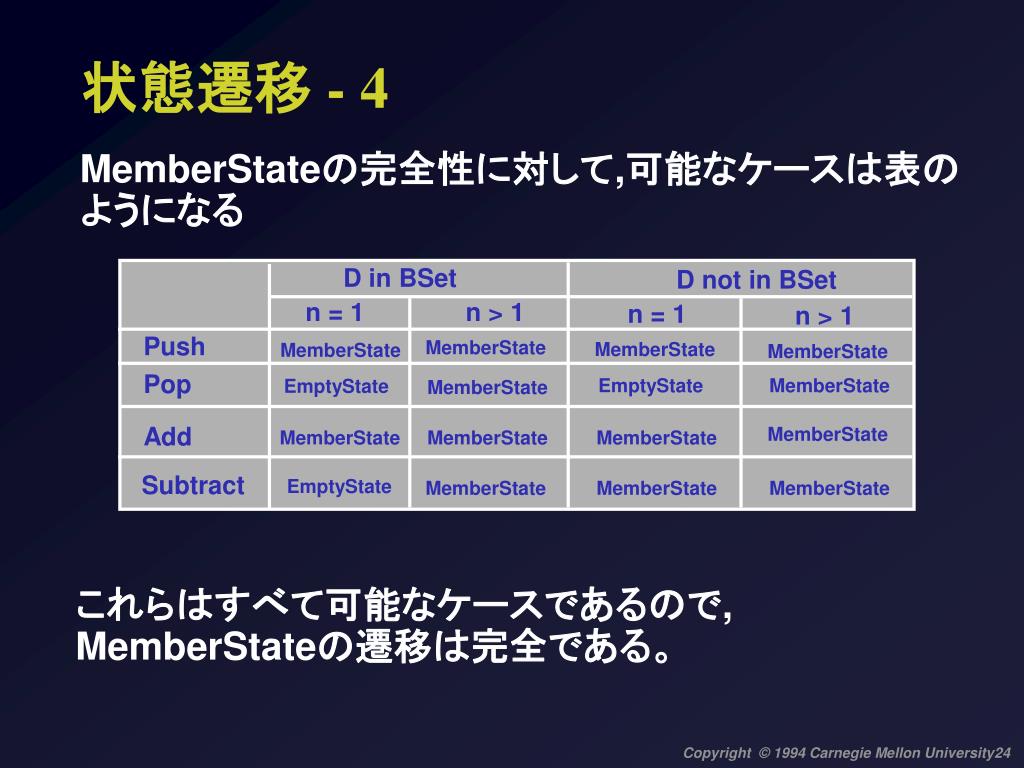 状態遷移 - 4

MemberStateの完全性に対して,可能なケースは表のようになる

| | D in BSet | | D not in BSet | |
|---|---|---|---|---|
| | n = 1 | n > 1 | n = 1 | n > 1 |
| Push | MemberState | MemberState | MemberState | MemberState |
| Pop | EmptyState | MemberState | EmptyState | MemberState |
| Add | MemberState | MemberState | MemberState | MemberState |
| Subtract | EmptyState | MemberState | MemberState | MemberState |

これらはすべて可能なケースであるので, MemberStateの遷移は完全である。

Copyright © 1994 Carnegie Mellon University24